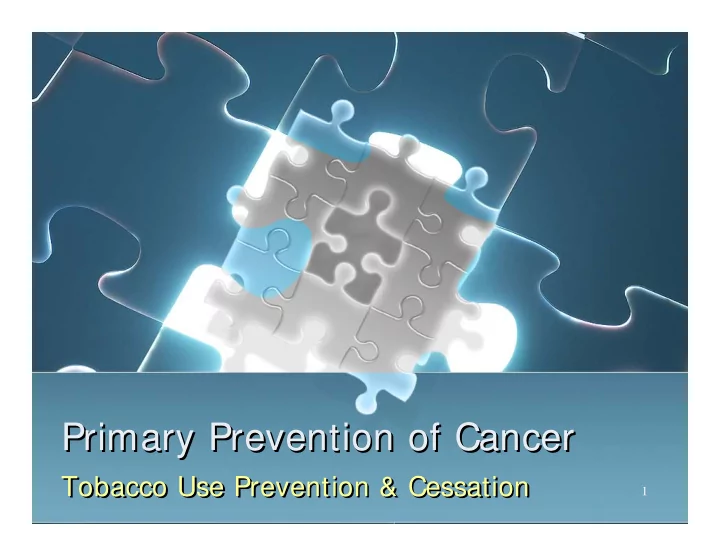 Primary Prevention of Cancer

Tobacco Use Prevention & Cessation

1